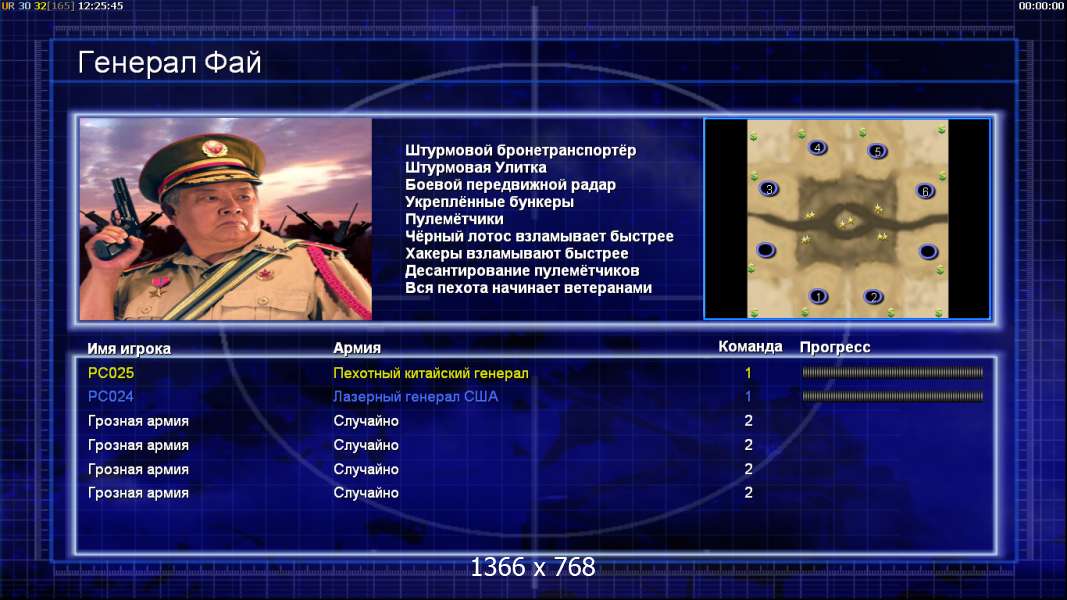 UR 30 32[165] 12:25:45

00:00:00

Генерал Фай

Штурмовой бронетранспортёр
Штурмовая Улитка
Боевой передвижной радар
Укреплённые бункеры
Пулемётчики
Чёрный лотос взламывает быстрее
Хакеры взламывают быстрее
Десантирование пулемётчиков
Вся пехота начинает ветеранами

4 5 3 6 1 2

| Имя игрока | Армия | Команда | Прогресс |
|---|---|---|---|
| PC025 | Пехотный китайский генерал | 1 | |
| PC024 | Лазерный генерал США | 1 | |
| Грозная армия | Случайно | 2 | |
| Грозная армия | Случайно | 2 | |
| Грозная армия | Случайно | 2 | |
| Грозная армия | Случайно | 2 | |

1366 x 768